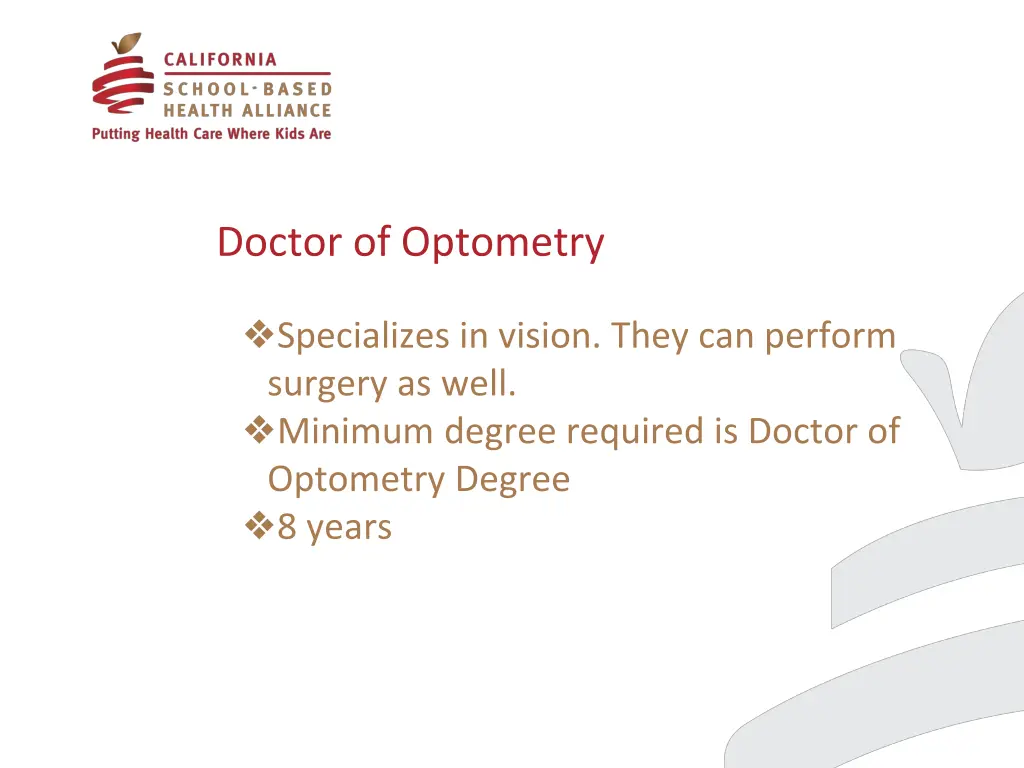 CALIFORNIA
SCHOOL-BASED
HEALTH ALLIANCE
Putting Health Care Where Kids Are

Doctor of Optometry

❖Specializes in vision. They can perform surgery as well.
❖Minimum degree required is Doctor of Optometry Degree
❖8 years